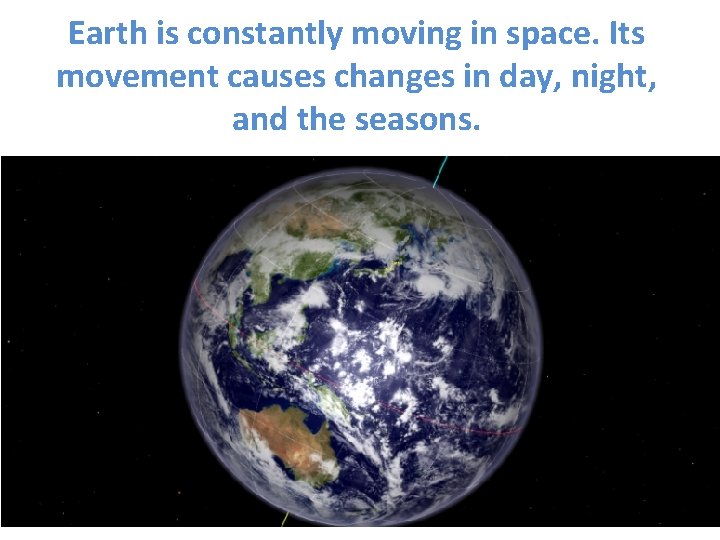 Earth is constantly moving in space. Its movement causes changes in day, night, and the seasons.